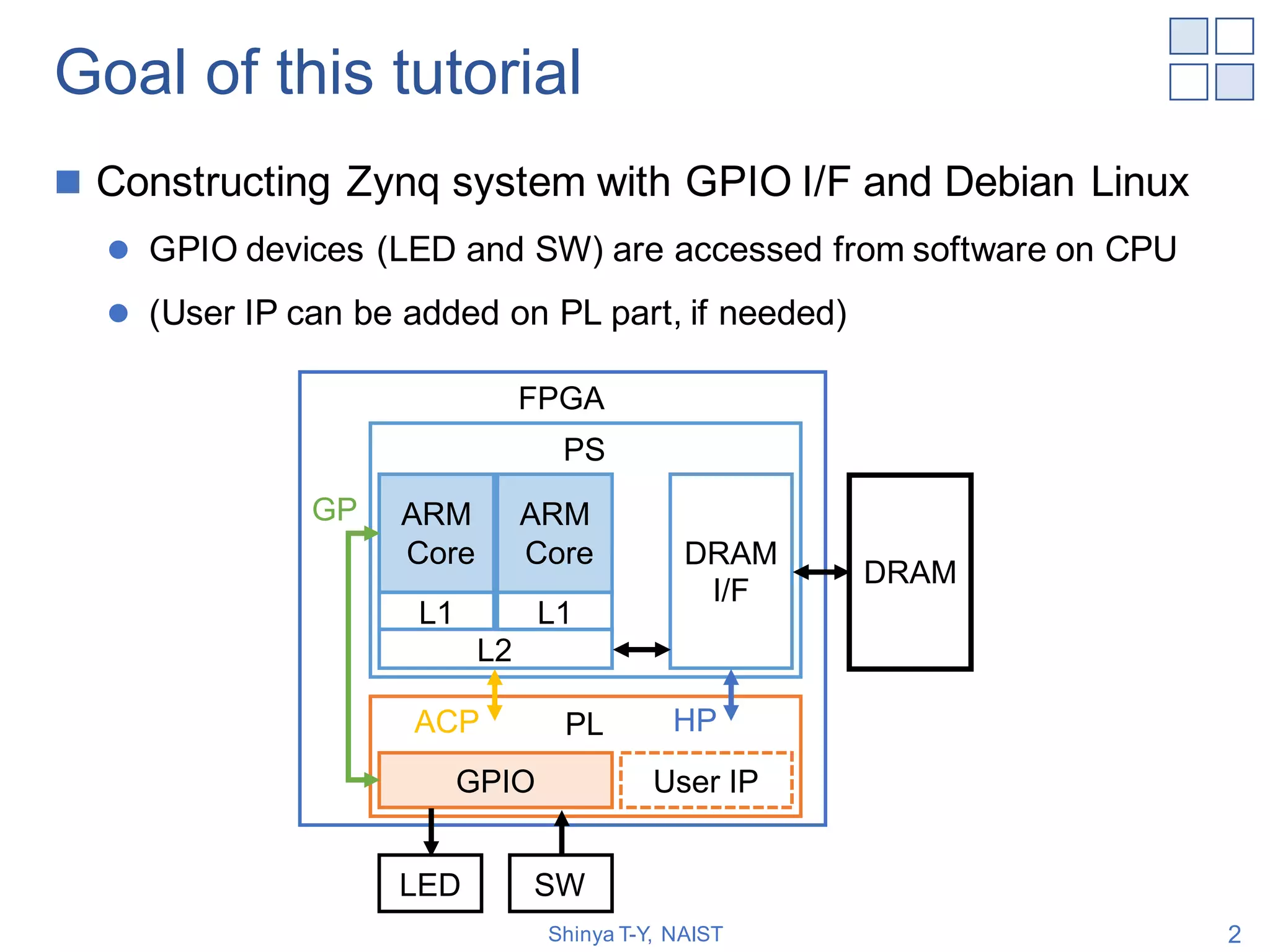 Goal of this tutorial

Constructing Zynq system with GPIO I/F and Debian Linux

GPIO devices (LED and SW) are accessed from software on CPU

(User IP can be added on PL part, if needed)

FPGA

PS

GP

ARM Core

ARM Core

L1

L1

L2

DRAM I/F

DRAM

ACP

PL

HP

GPIO

User IP

LED

SW

Shinya T-Y, NAIST

2